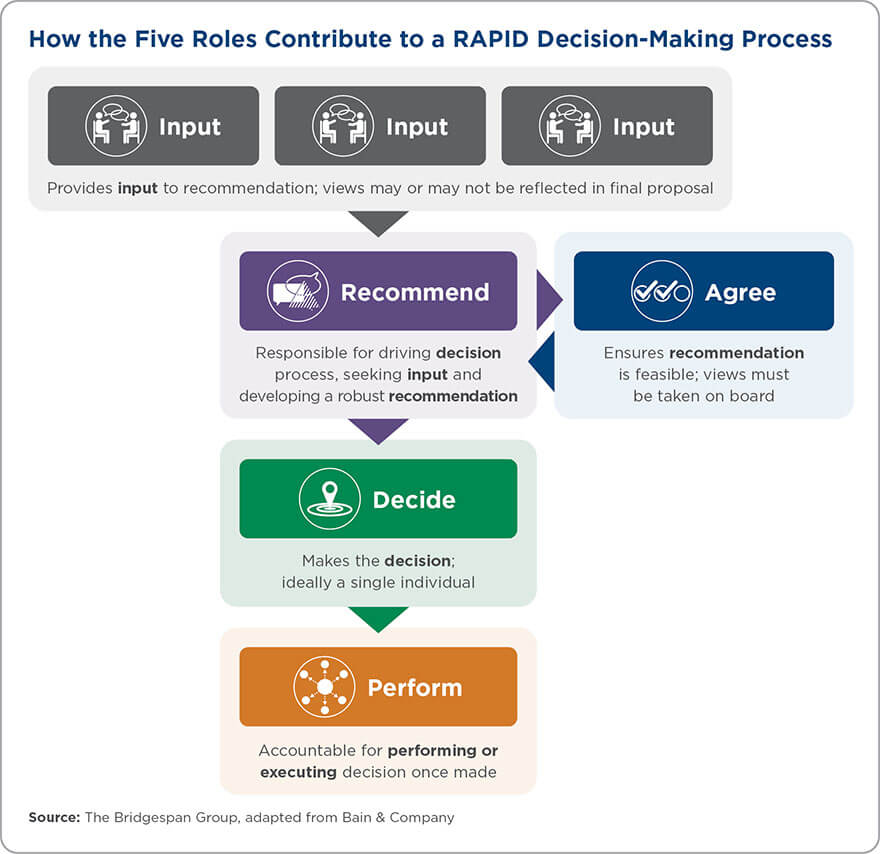 How the Five Roles Contribute to a RAPID Decision-Making Process

Input

Input

Input

Provides input to recommendation; views may or may not be reflected in final proposal

Recommend

Responsible for driving decision process, seeking input and developing a robust recommendation

Agree

Ensures recommendation is feasible; views must be taken on board

Decide

Makes the decision; ideally a single individual

Perform

Accountable for performing or executing decision once made

Source: The Bridgespan Group, adapted from Bain & Company